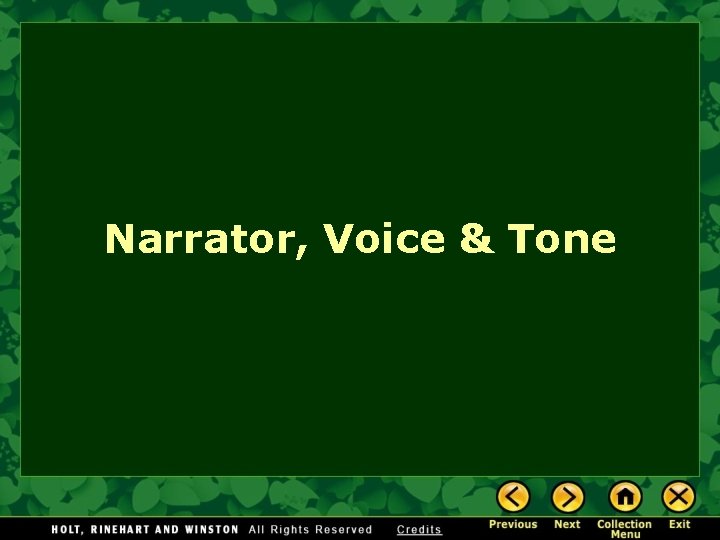 Narrator, Voice & Tone

HOLT, RINEHART AND WINSTON All Rights Reserved Credits

Previous Next Collection Menu Exit